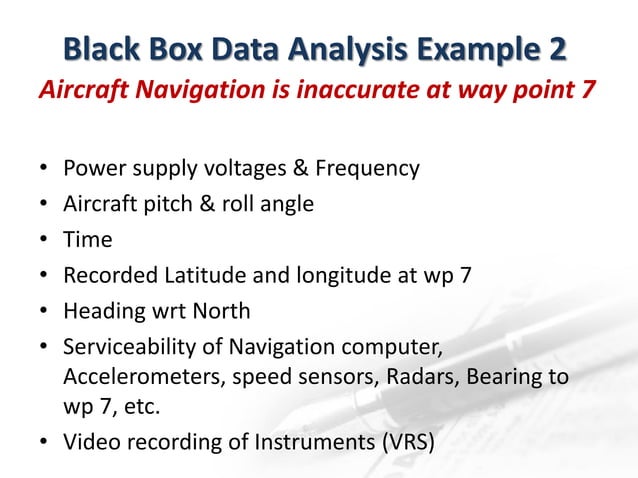 Black Box Data Analysis Example 2
Aircraft Navigation is inaccurate at way point 7

• Power supply voltages & Frequency
• Aircraft pitch & roll angle
• Time
• Recorded Latitude and longitude at wp 7
• Heading wrt North
• Serviceability of Navigation computer, Accelerometers, speed sensors, Radars, Bearing to wp 7, etc.
• Video recording of Instruments (VRS)